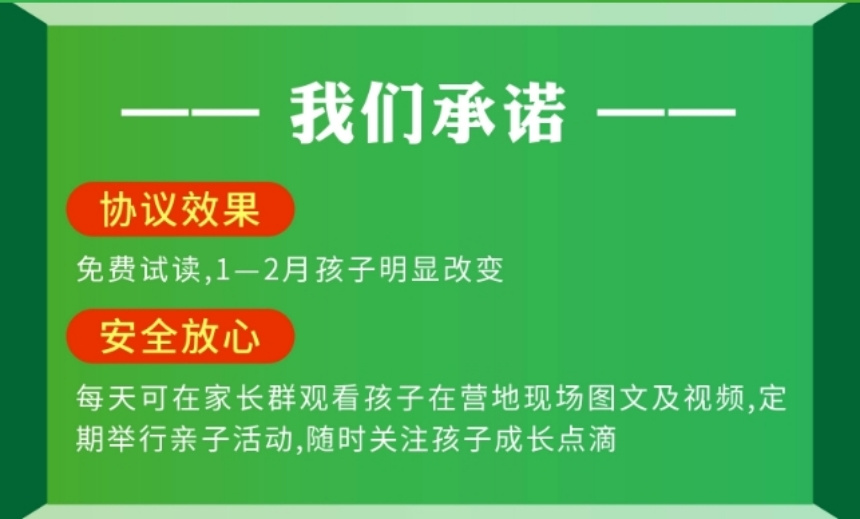 —— 我们承诺 ——

协议效果

免费试读,1—2月孩子明显改变

安全放心

每天可在家长群观看孩子在营地现场图文及视频,定期举行亲子活动,随时关注孩子成长点滴